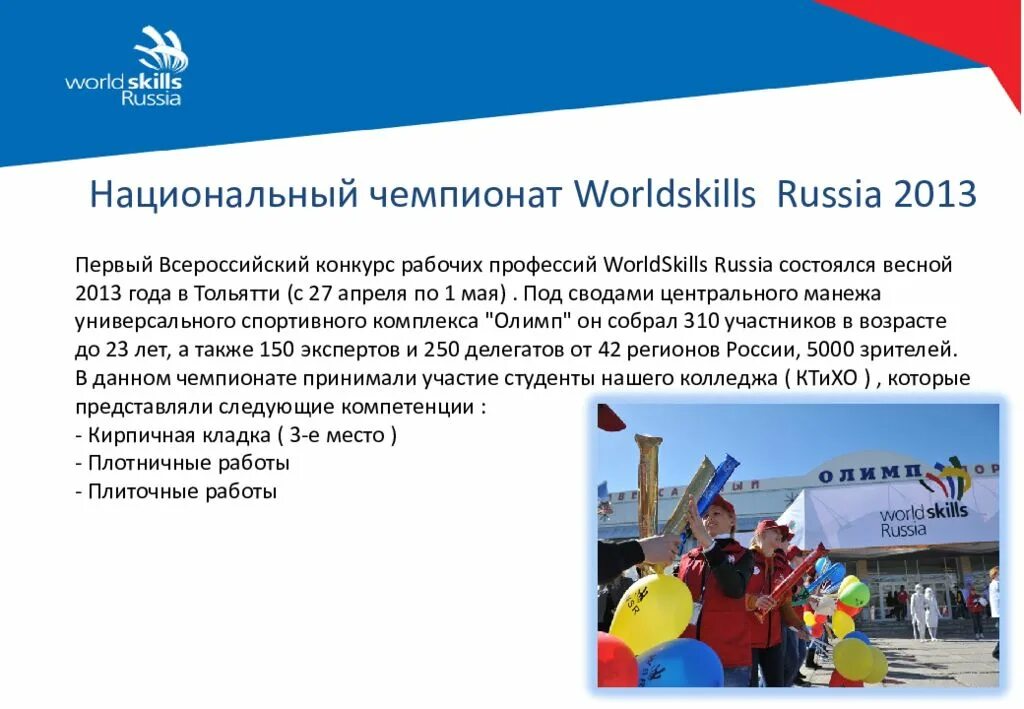 worldskills Russia

Национальный чемпионат Worldskills Russia 2013

Первый Всероссийский конкурс рабочих профессий WorldSkills Russia состоялся весной 2013 года в Тольятти (с 27 апреля по 1 мая) . Под сводами центрального манежа универсального спортивного комплекса "Олимп" он собрал 310 участников в возрасте до 23 лет, а также 150 экспертов и 250 делегатов от 42 регионов России, 5000 зрителей. В данном чемпионате принимали участие студенты нашего колледжа ( КТиХО ) , которые представляли следующие компетенции :
- Кирпичная кладка ( 3-е место )
- Плотничные работы
- Плиточные работы

ОЛИМП
worldskills Russia